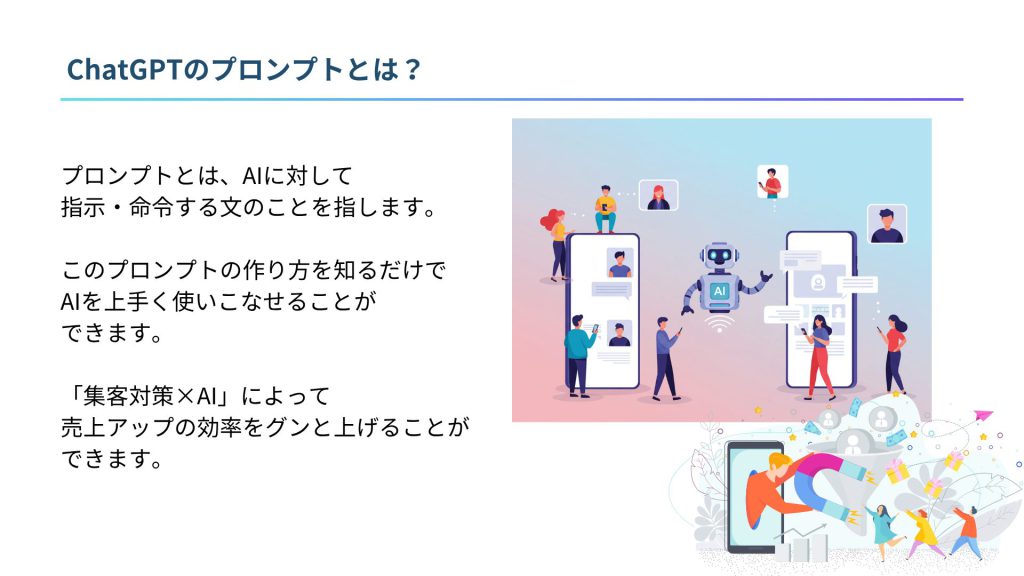 ChatGPTのプロンプトとは？

プロンプトとは、AIに対して指示・命令する文のことを指します。

このプロンプトの作り方を知るだけでAIを上手く使いこなせることができます。

「集客対策×AI」によって売上アップの効率をグンと上げることができます。

AI